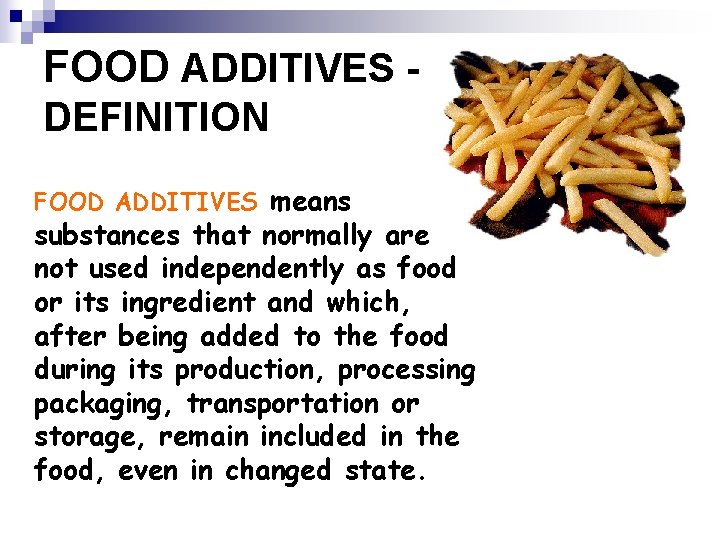 FOOD ADDITIVES - DEFINITION

FOOD ADDITIVES means substances that normally are not used independently as food or its ingredient and which, after being added to the food during its production, processing packaging, transportation or storage, remain included in the food, even in changed state.